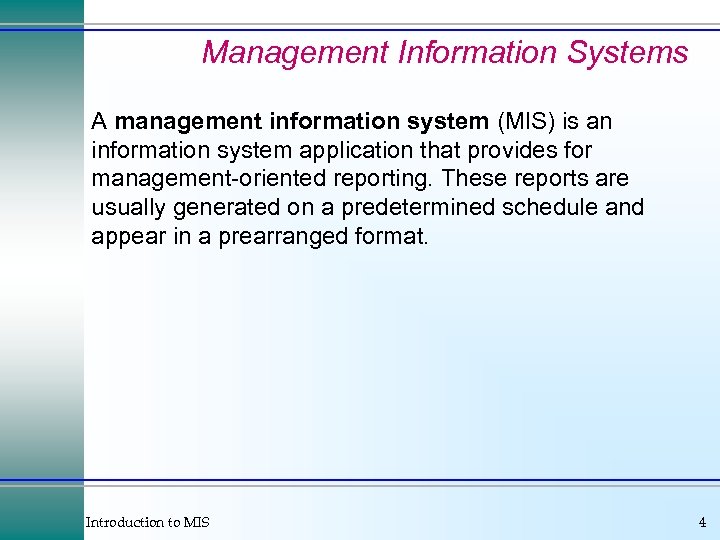 Management Information Systems

A management information system (MIS) is an information system application that provides for management-oriented reporting. These reports are usually generated on a predetermined schedule and appear in a prearranged format.

Introduction to MIS

4